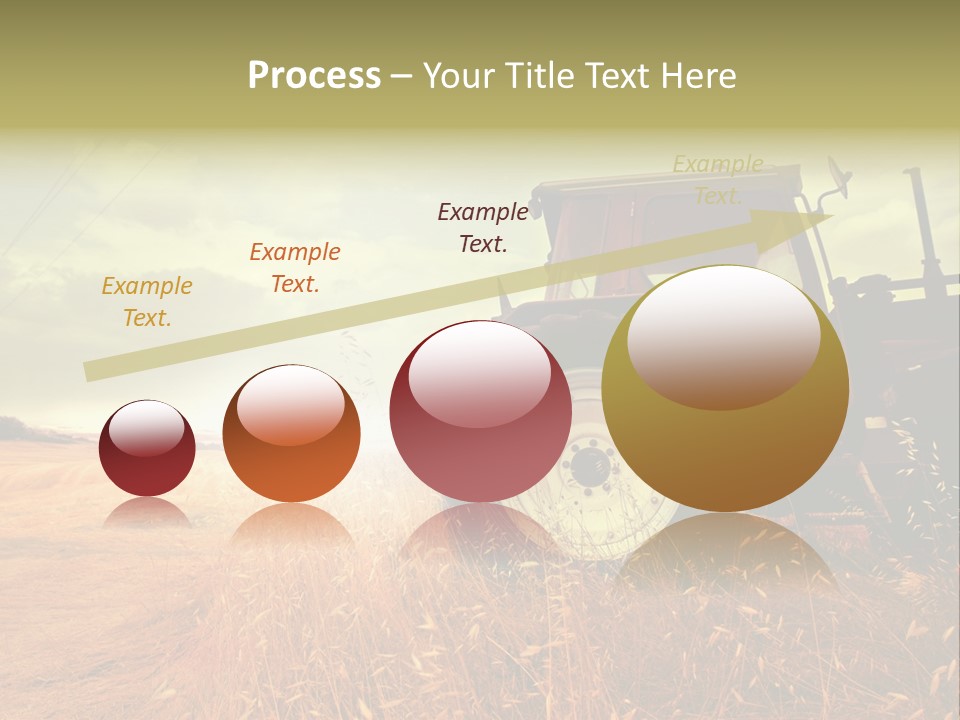 Process – Your Title Text Here

Example Text.

Example Text.

Example Text.

Example Text.